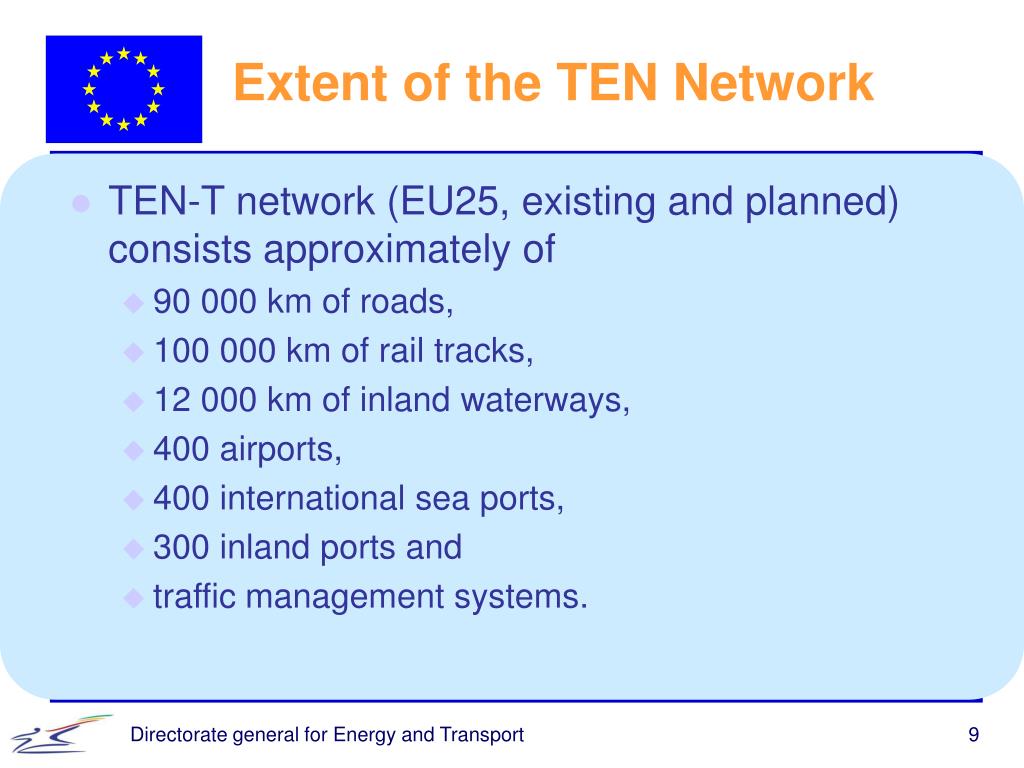 Extent of the TEN Network

TEN-T network (EU25, existing and planned) consists approximately of

90 000 km of roads,

100 000 km of rail tracks,

12 000 km of inland waterways,

400 airports,

400 international sea ports,

300 inland ports and

traffic management systems.

Directorate general for Energy and Transport

9